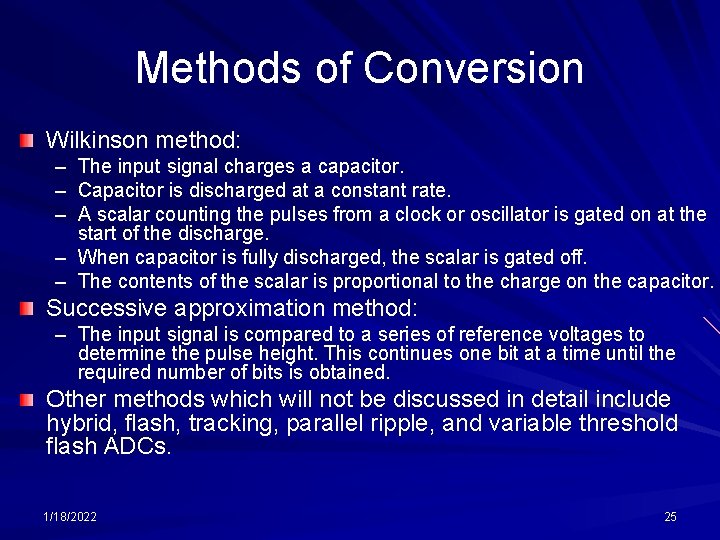 Methods of Conversion

Wilkinson method:

– The input signal charges a capacitor.
– Capacitor is discharged at a constant rate.
– A scalar counting the pulses from a clock or oscillator is gated on at the start of the discharge.
– When capacitor is fully discharged, the scalar is gated off.
– The contents of the scalar is proportional to the charge on the capacitor.

Successive approximation method:

– The input signal is compared to a series of reference voltages to determine the pulse height. This continues one bit at a time until the required number of bits is obtained.

Other methods which will not be discussed in detail include hybrid, flash, tracking, parallel ripple, and variable threshold flash ADCs.

1/18/2022

25